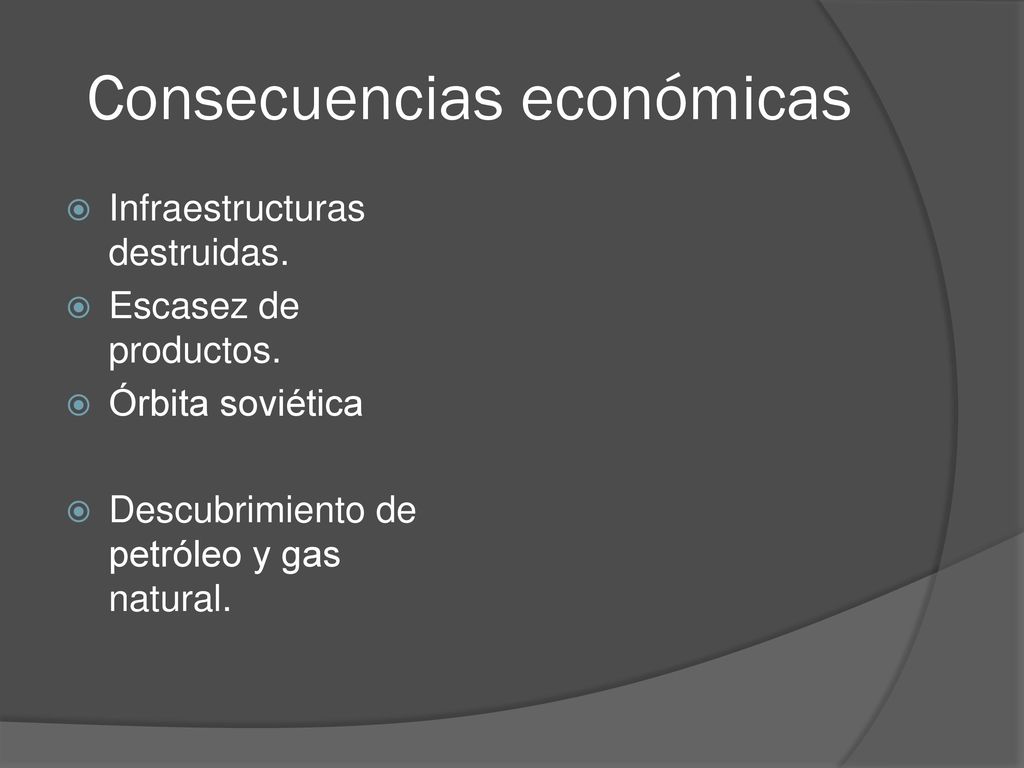 Consecuencias económicas

Infraestructuras destruidas.
Escasez de productos.
Órbita soviética

Descubrimiento de petróleo y gas natural.